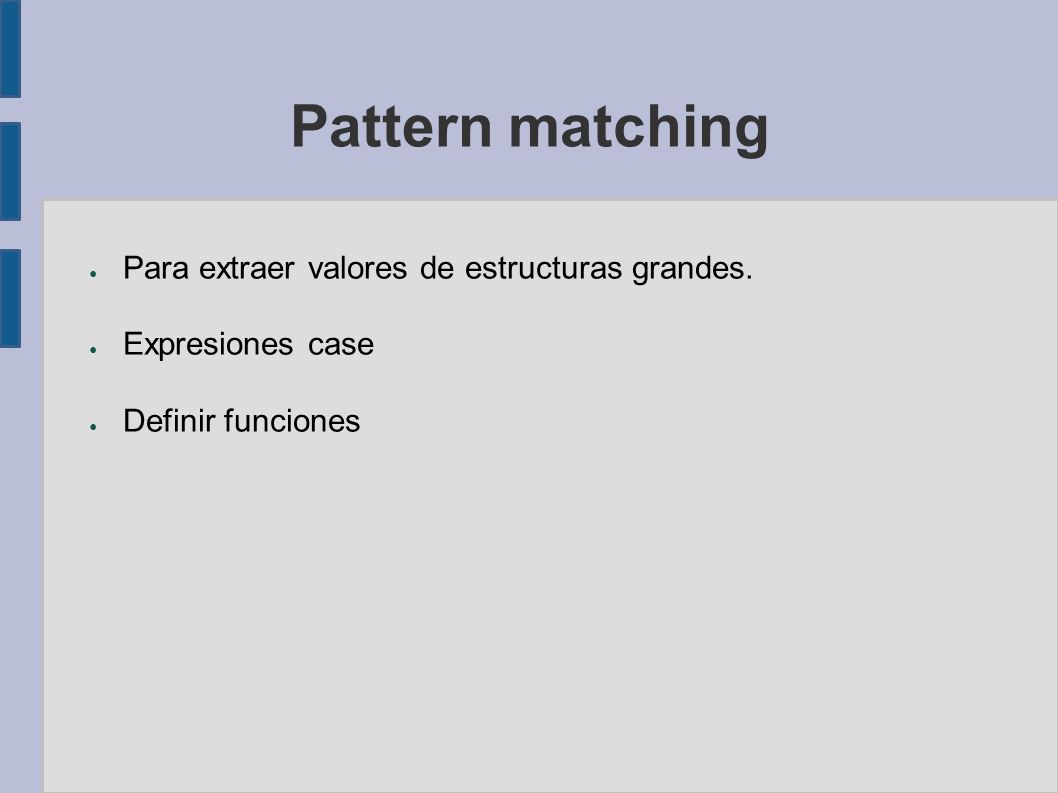 Pattern matching

- Para extraer valores de estructuras grandes.
- Expresiones case
- Definir funciones